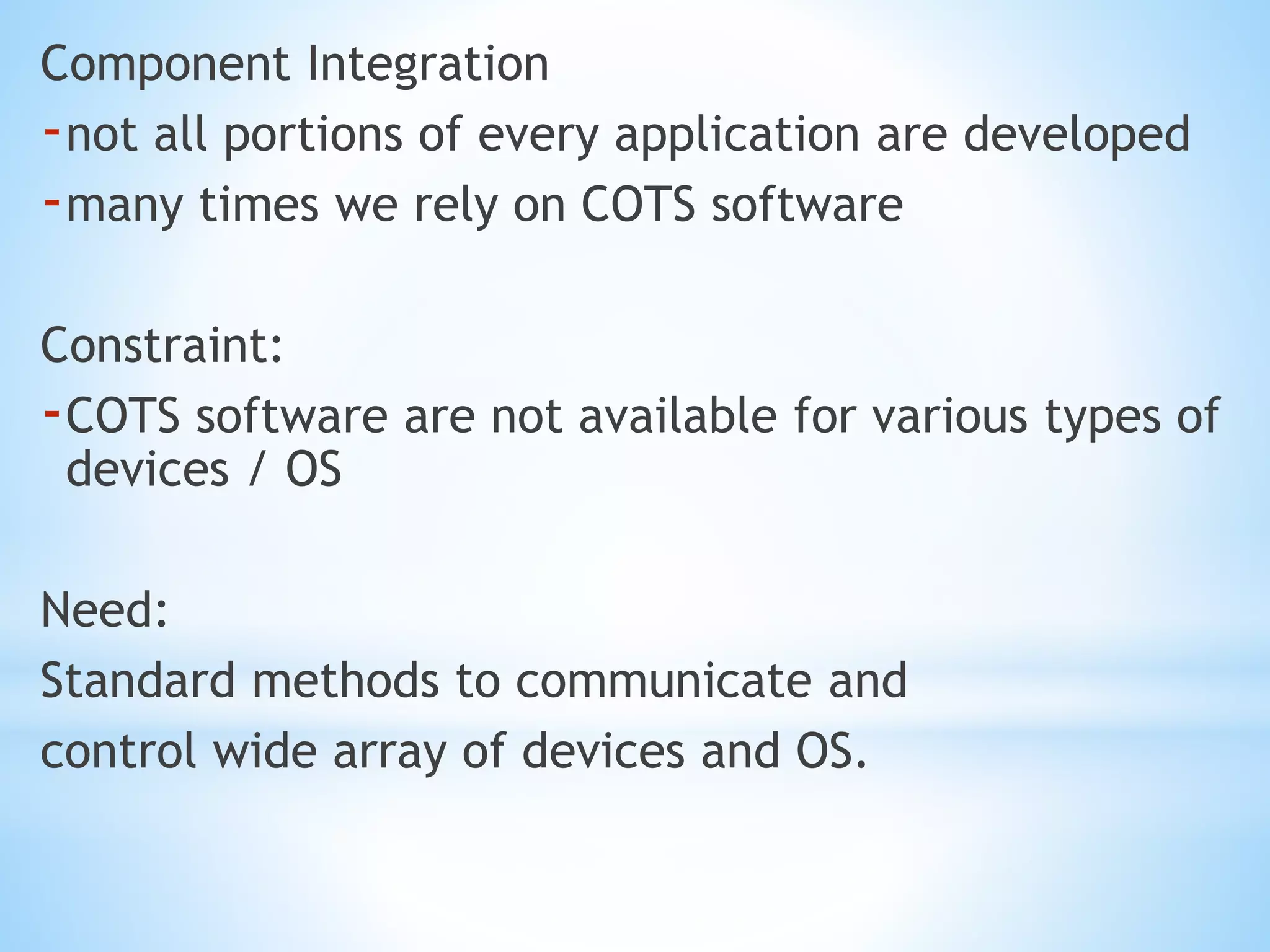 Component Integration

- not all portions of every application are developed
- many times we rely on COTS software

Constraint:

- COTS software are not available for various types of devices / OS

Need:

Standard methods to communicate and control wide array of devices and OS.